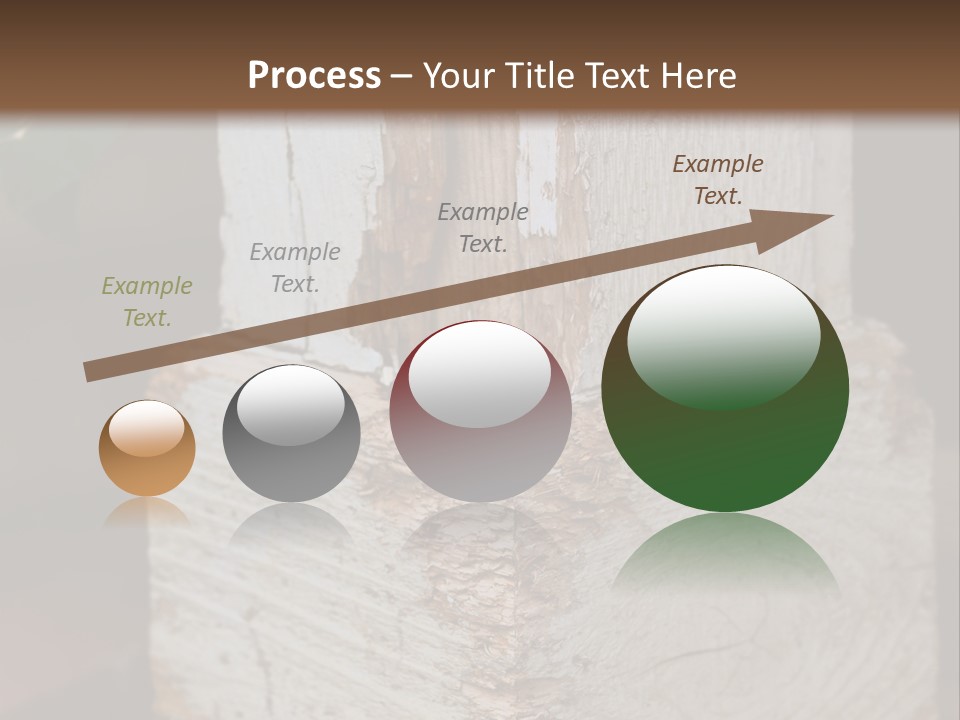 Process – Your Title Text Here

Example Text.

Example Text.

Example Text.

Example Text.